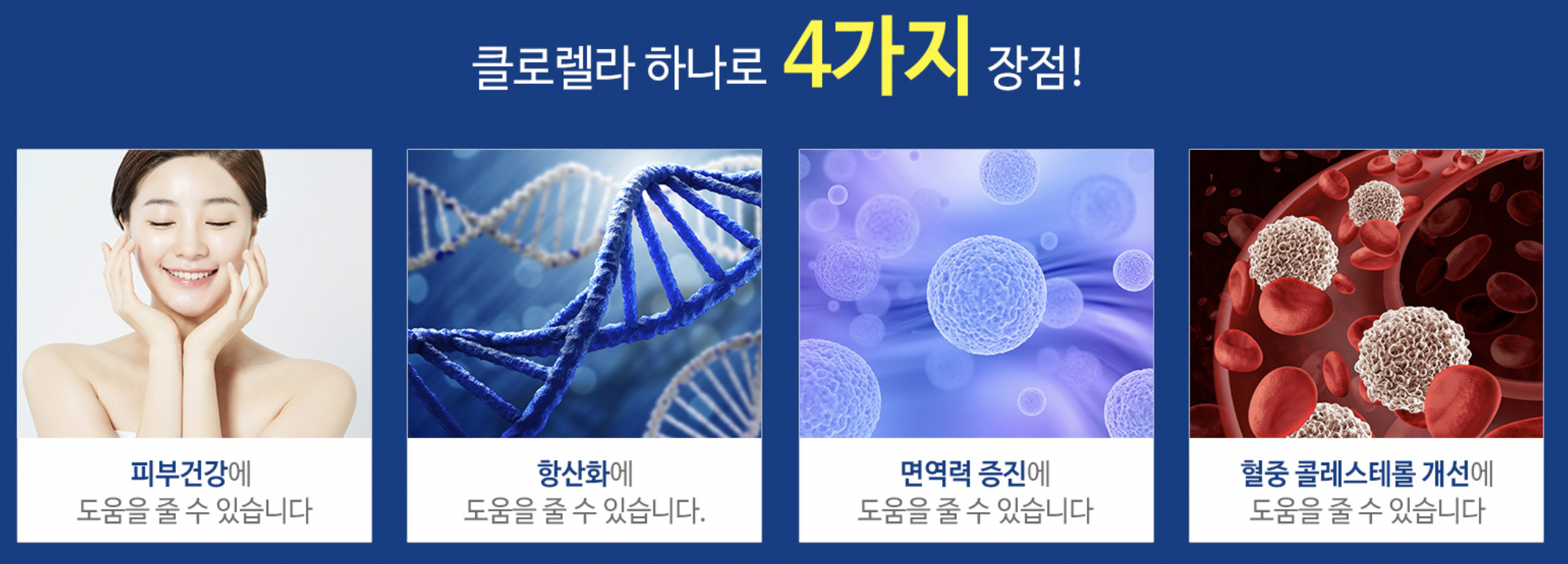 클로렐라 하나로 4가지 장점!

피부건강에
도움을 줄 수 있습니다

항산화에
도움을 줄 수 있습니다.

면역력 증진에
도움을 줄 수 있습니다

혈중 콜레스테롤 개선에
도움을 줄 수 있습니다